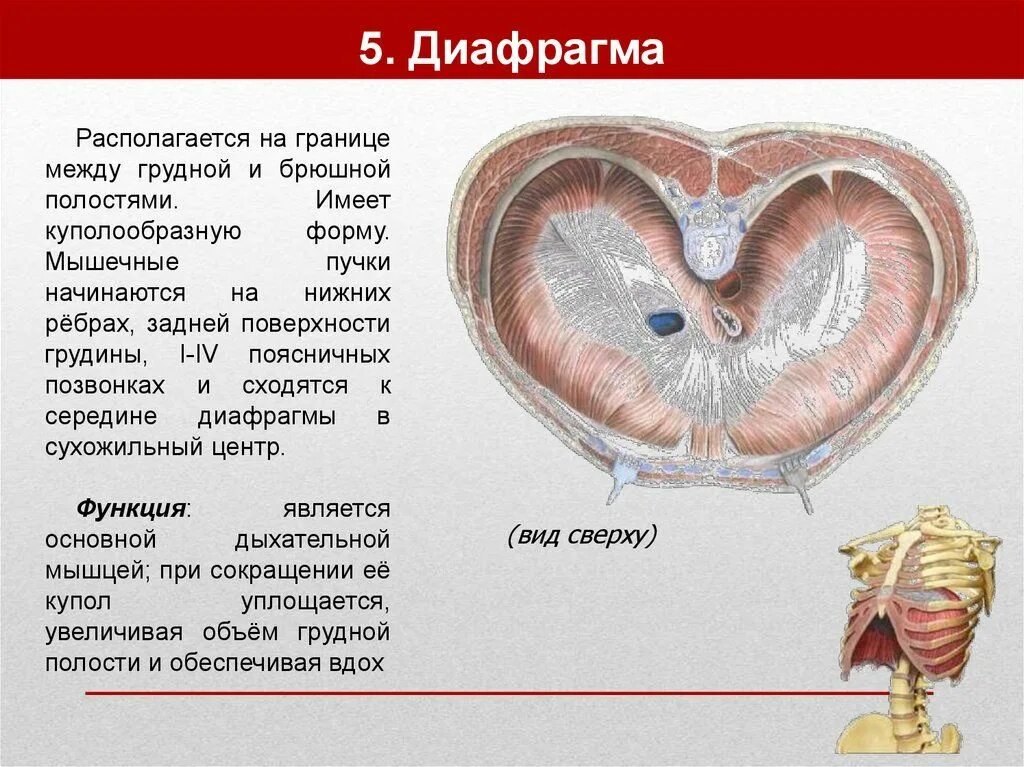 5. Диафрагма

Располагается на границе между грудной и брюшной полостями. Имеет куполообразную форму. Мышечные пучки начинаются на нижних рёбрах, задней поверхности грудины, I-IV поясничных позвонках и сходятся к середине диафрагмы в сухожильный центр.

Функция: является основной дыхательной мышцей; при сокращении её купол уплощается, увеличивая объём грудной полости и обеспечивая вдох

(вид сверху)